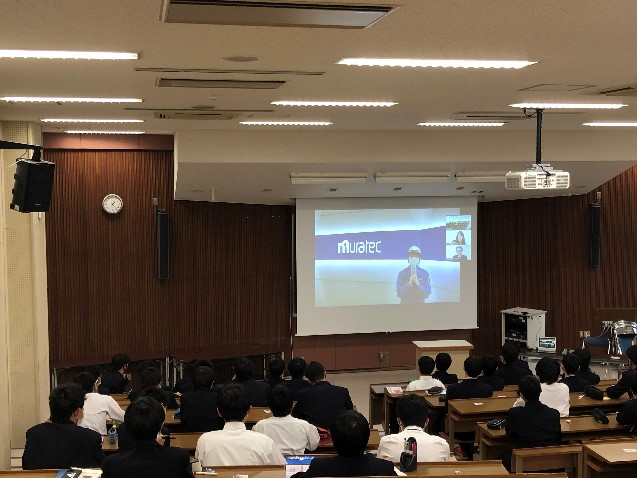 muratec